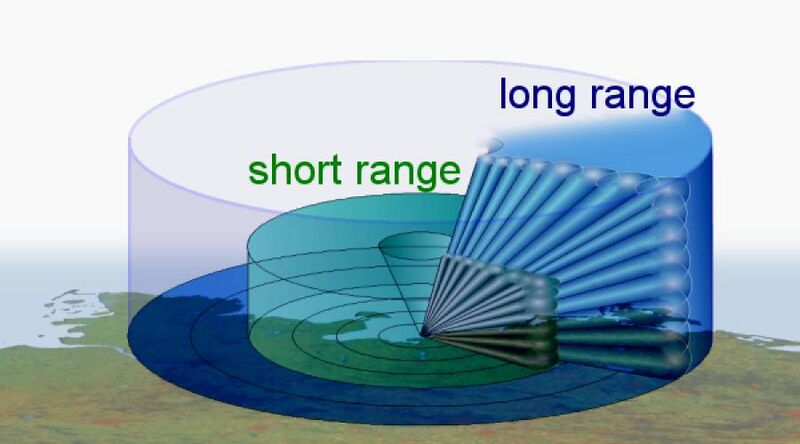 long range

short range